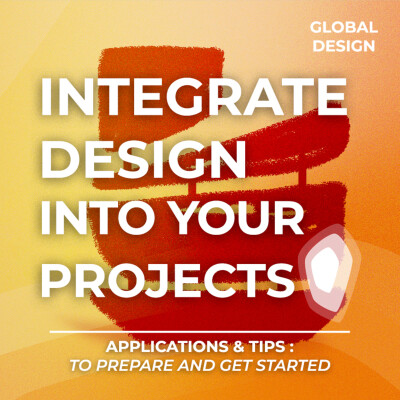 GLOBAL DESIGN

INTEGRATE DESIGN INTO YOUR PROJECTS

APPLICATIONS & TIPS :
TO PREPARE AND GET STARTED